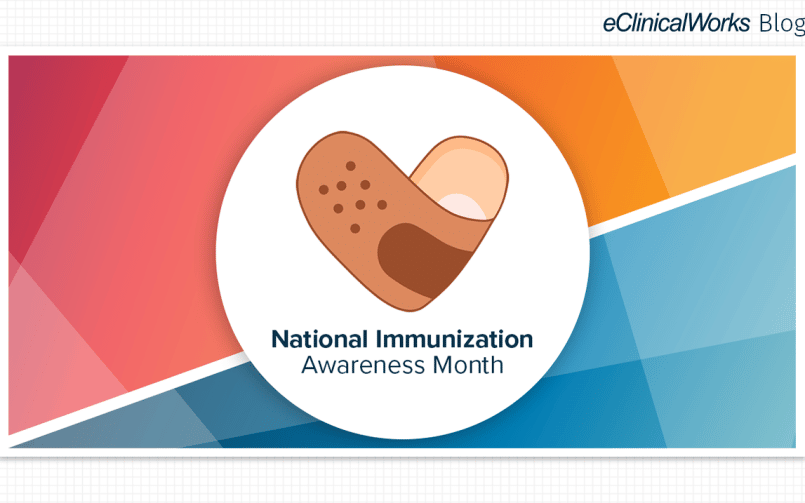 eClinicalWorks Blog

National Immunization
Awareness Month